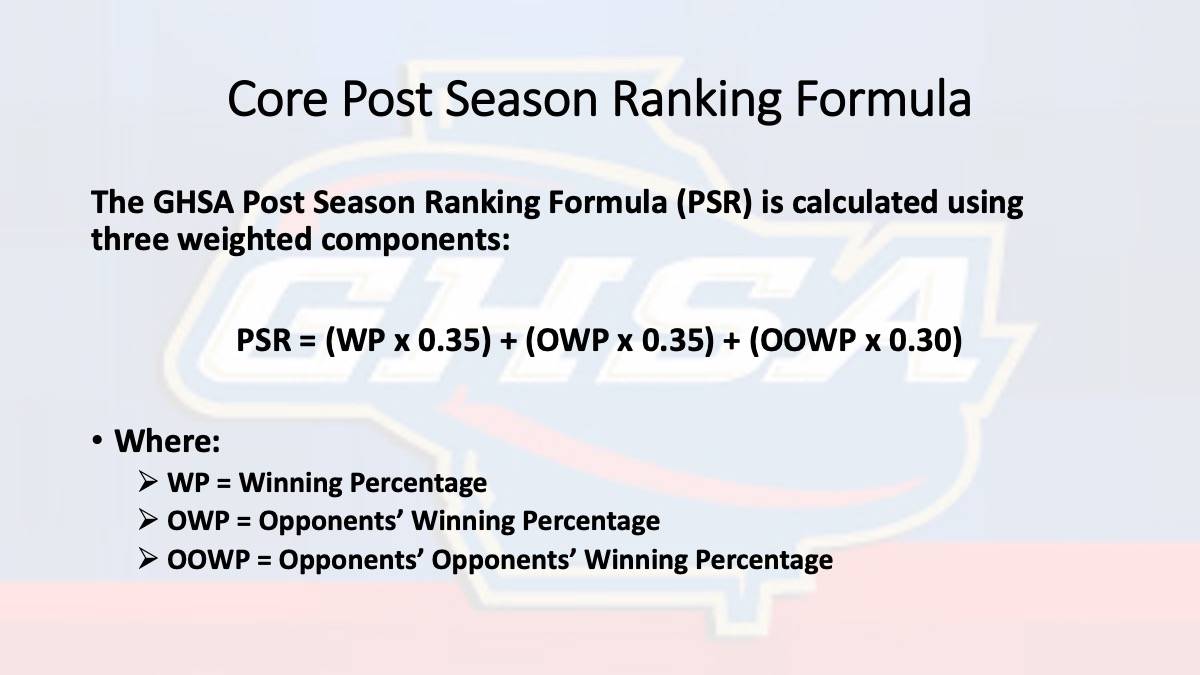 Core Post Season Ranking Formula

The GHSA Post Season Ranking Formula (PSR) is calculated using three weighted components:

PSR = (WP x 0.35) + (OWP x 0.35) + (OOWP x 0.30)

• Where:
➢ WP = Winning Percentage
➢ OWP = Opponents' Winning Percentage
➢ OOWP = Opponents' Opponents' Winning Percentage

GHSA